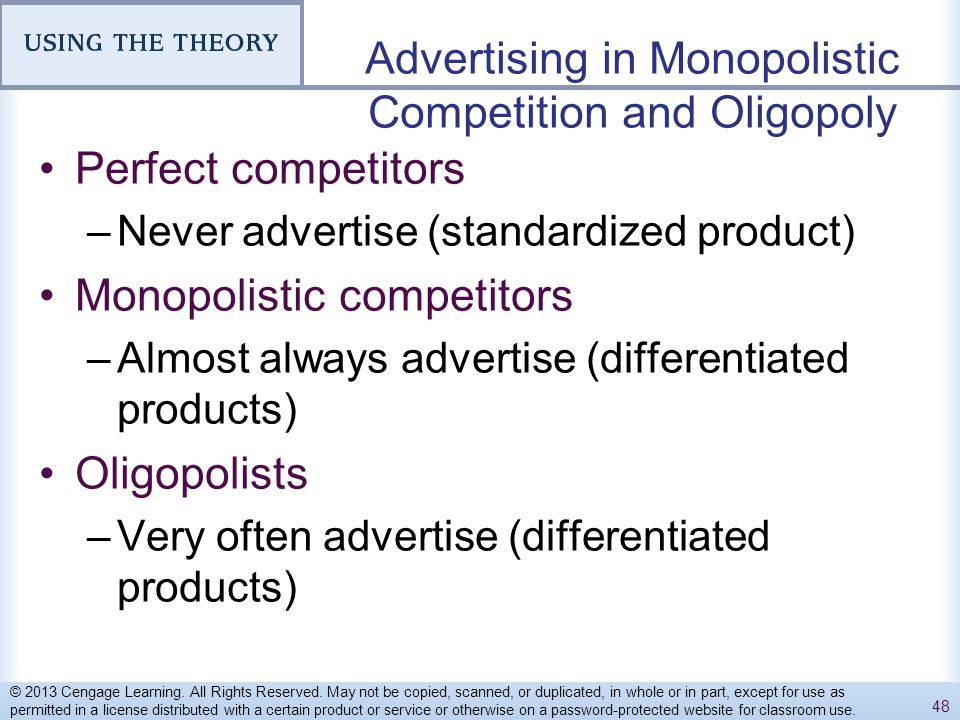 USING THE THEORY

Advertising in Monopolistic Competition and Oligopoly

• Perfect competitors
– Never advertise (standardized product)
• Monopolistic competitors
– Almost always advertise (differentiated products)
• Oligopolists
– Very often advertise (differentiated products)

© 2013 Cengage Learning. All Rights Reserved. May not be copied, scanned, or duplicated, in whole or in part, except for use as permitted in a license distributed with a certain product or service or otherwise on a password-protected website for classroom use.

48